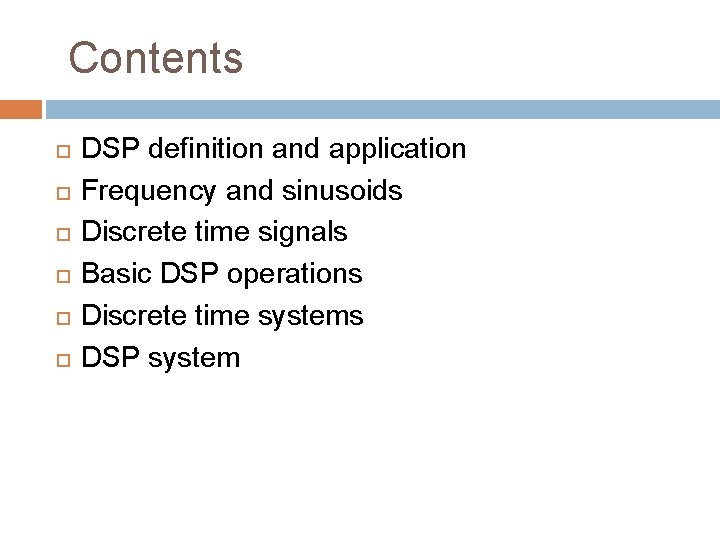 Contents

• DSP definition and application
• Frequency and sinusoids
• Discrete time signals
• Basic DSP operations
• Discrete time systems
• DSP system